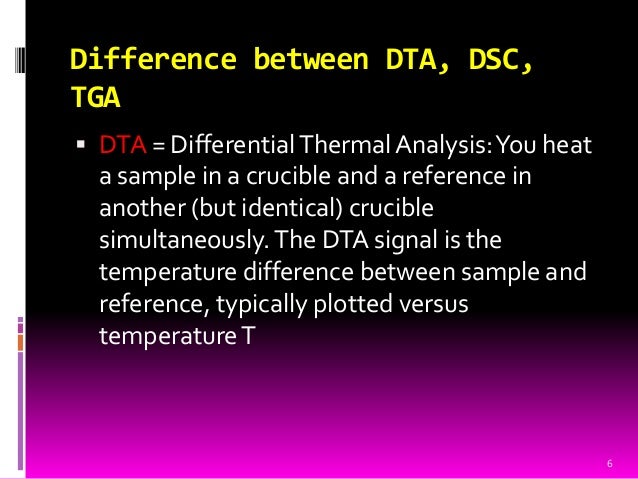 Difference between DTA, DSC, TGA

▪ DTA = Differential Thermal Analysis: You heat a sample in a crucible and a reference in another (but identical) crucible simultaneously. The DTA signal is the temperature difference between sample and reference, typically plotted versus temperature T

6